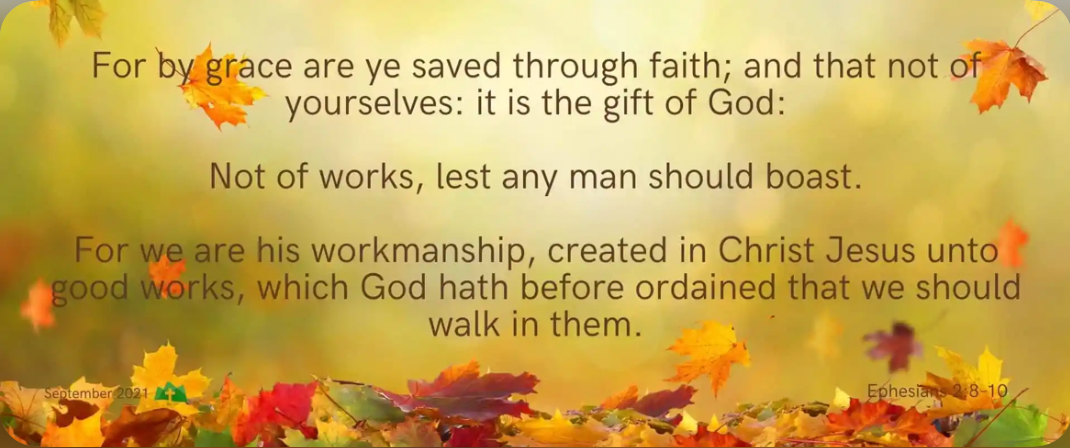 For by grace are ye saved through faith; and that not of yourselves: it is the gift of God:

Not of works, lest any man should boast.

For we are his workmanship, created in Christ Jesus unto good works, which God hath before ordained that we should walk in them.

September 2021

Ephesians 2:8-10